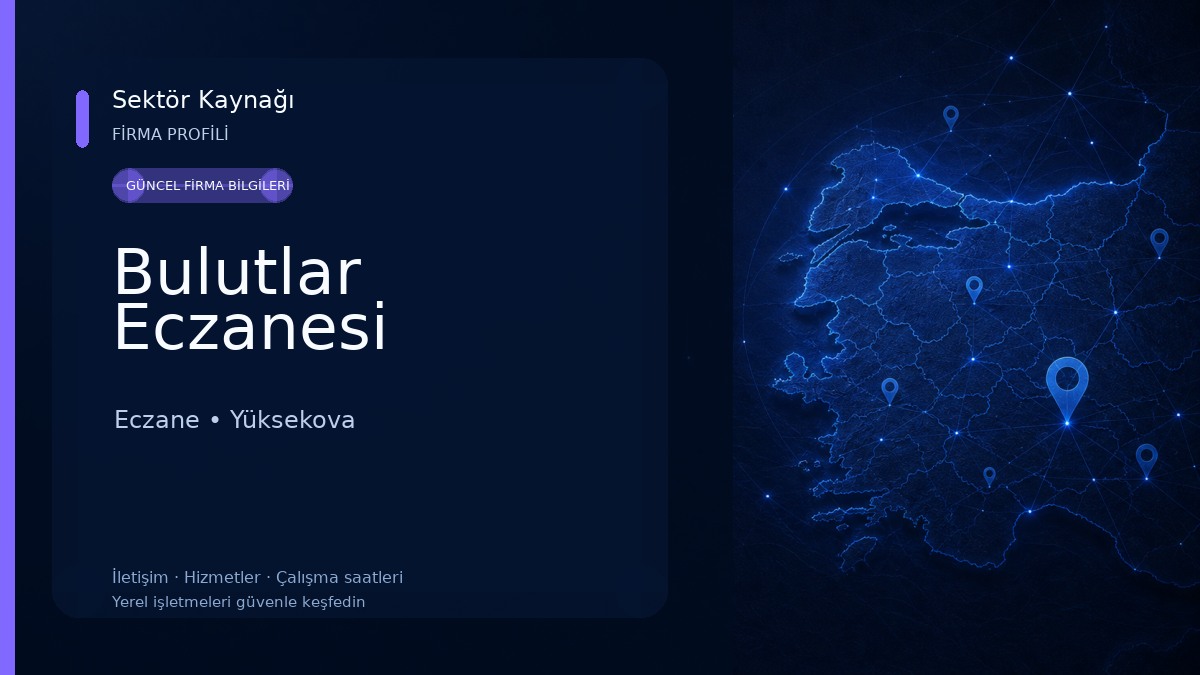 Sektör Kaynağı
FİRMA PROFİLİ

GÜNCEL FİRMA BİLGİLERİ

Bulutlar Eczanesi

Eczane • Yüksekova

İletişim · Hizmetler · Çalışma saatleri
Yerel işletmeleri güvenle keşfedin